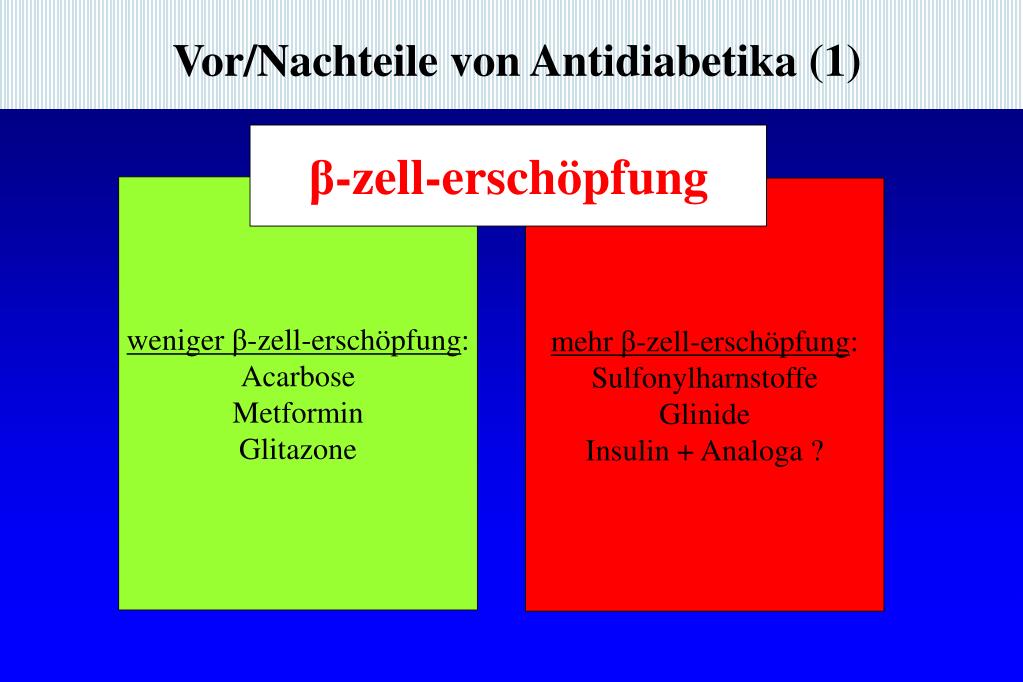 Vor/Nachteile von Antidiabetika (1)

β-zell-erschöpfung

weniger β-zell-erschöpfung:
Acarbose
Metformin
Glitazone

mehr β-zell-erschöpfung:
Sulfonylharnstoffe
Glinide
Insulin + Analoga ?